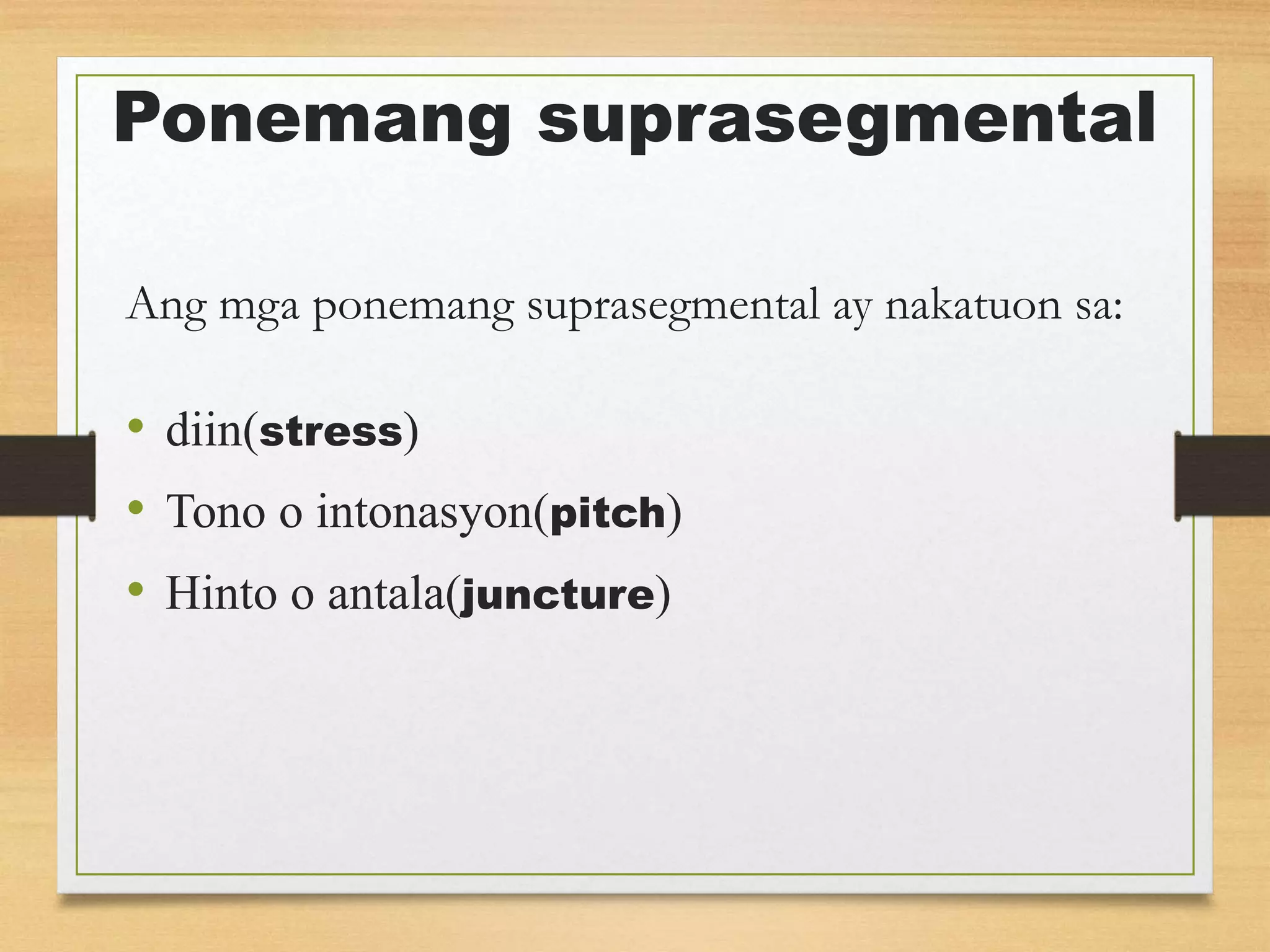 Ponemang suprasegmental

Ang mga ponemang suprasegmental ay nakatuon sa:

• diin(stress)
• Tono o intonasyon(pitch)
• Hinto o antala(juncture)